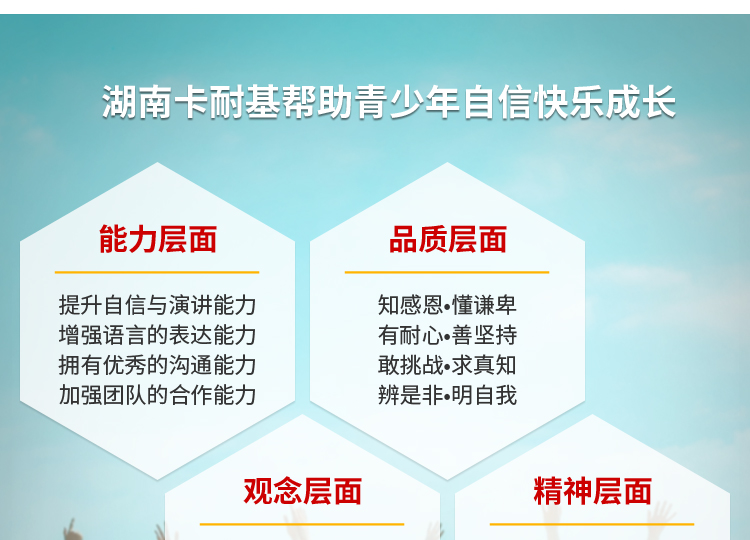 湖南卡耐基帮助青少年自信快乐成长

能力层面

提升自信与演讲能力
增强语言的表达能力
拥有优秀的沟通能力
加强团队的合作能力

品质层面

知感恩•懂谦卑
有耐心•善坚持
敢挑战•求真知
辨是非•明自我

观念层面

精神层面